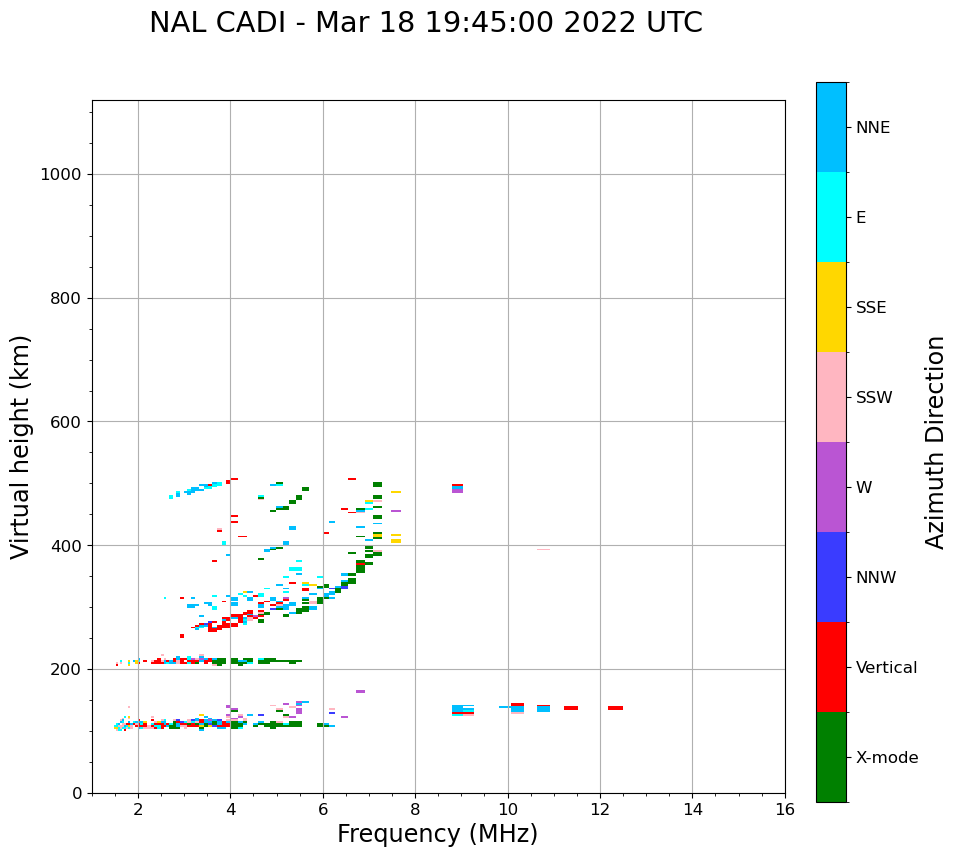 NAL CADI - Mar 18 19:45:00 2022 UTC

Virtual height (km)

1000
800
600
400
200
0

2 4 6 8 10 12 14 16

Frequency (MHz)

NNE
E
SSE
SSW
W
NNW
Vertical
X-mode

Azimuth Direction